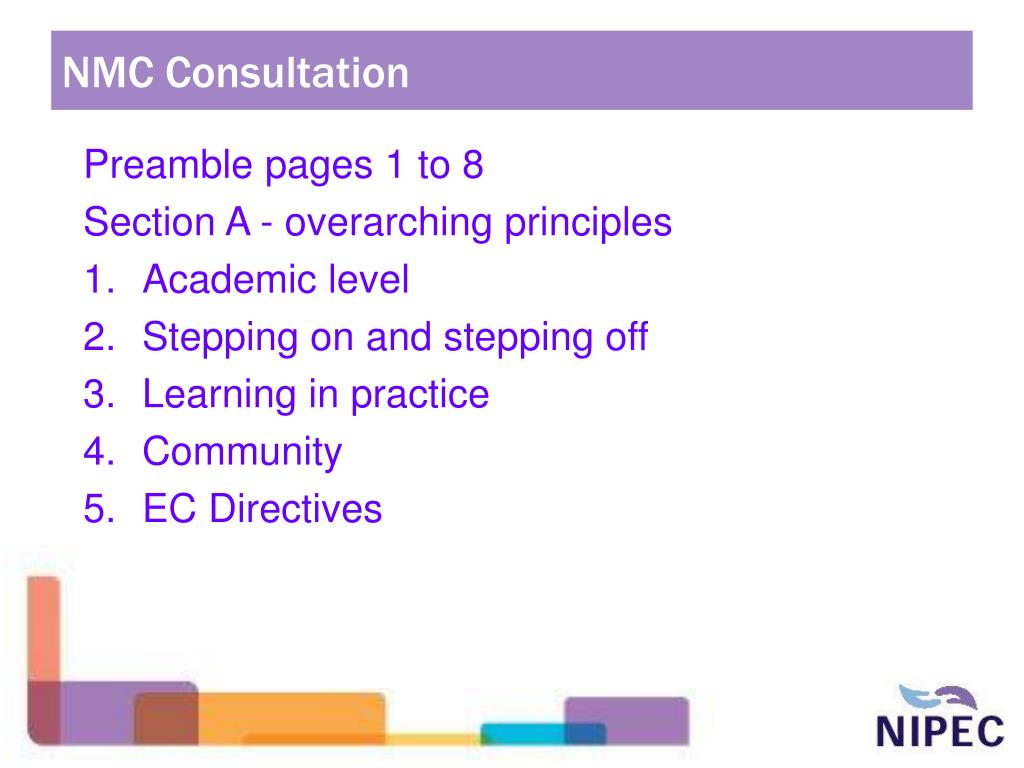 NMC Consultation

Preamble pages 1 to 8

Section A - overarching principles

1. Academic level
2. Stepping on and stepping off
3. Learning in practice
4. Community
5. EC Directives

NIPEC